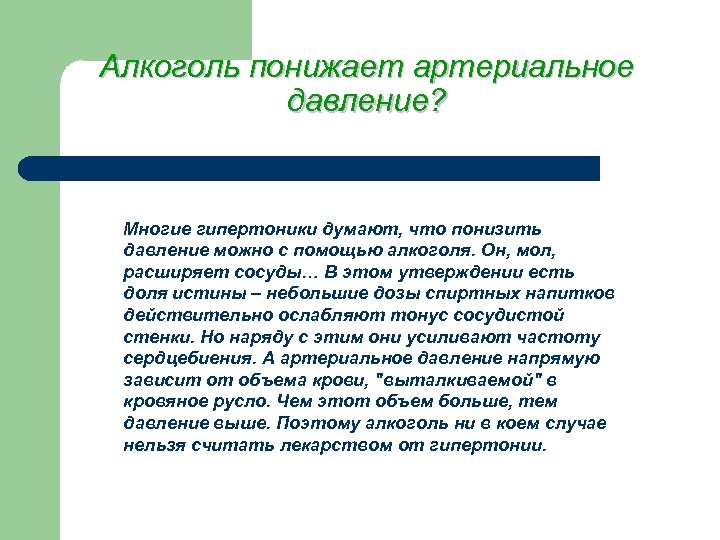 Алкоголь понижает артериальное давление?

Многие гипертоники думают, что понизить давление можно с помощью алкоголя. Он, мол, расширяет сосуды... В этом утверждении есть доля истины – небольшие дозы спиртных напитков действительно ослабляют тонус сосудистой стенки. Но наряду с этим они усиливают частоту сердцебиения. А артериальное давление напрямую зависит от объема крови, "выталкиваемой" в кровяное русло. Чем этот объем больше, тем давление выше. Поэтому алкоголь ни в коем случае нельзя считать лекарством от гипертонии.